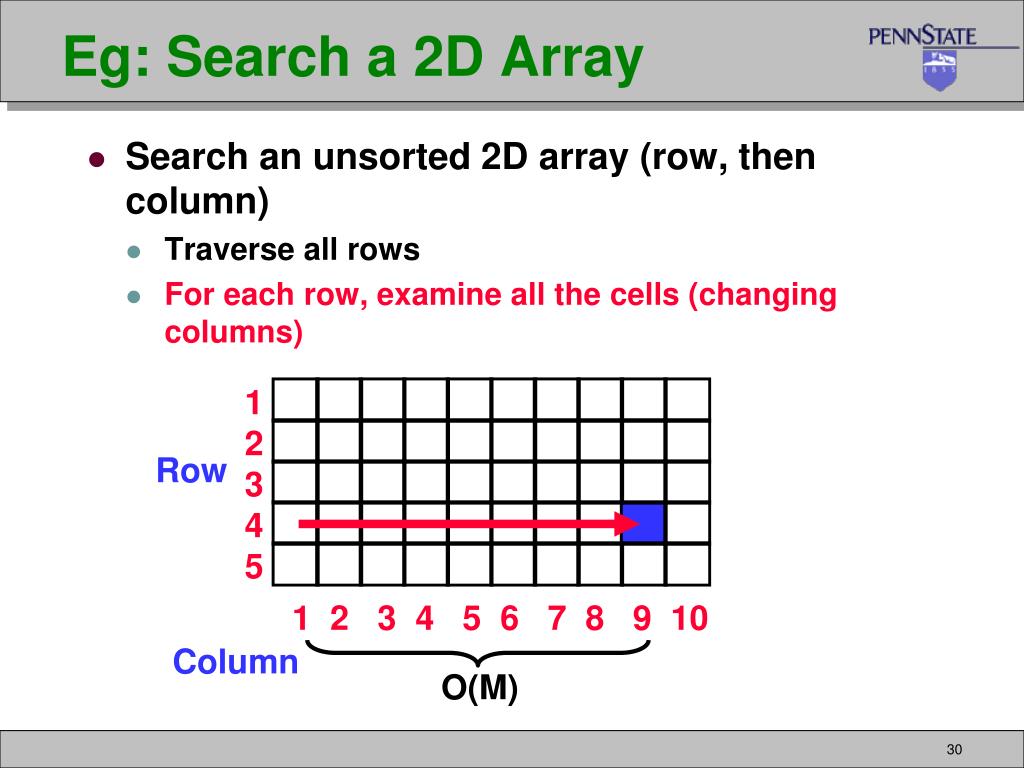 Eg: Search a 2D Array

PENNSTATE
1855

- Search an unsorted 2D array (row, then column)
  - Traverse all rows
  - For each row, examine all the cells (changing columns)

Row
1
2
3
4
5

1 2 3 4 5 6 7 8 9 10

Column

O(M)

30